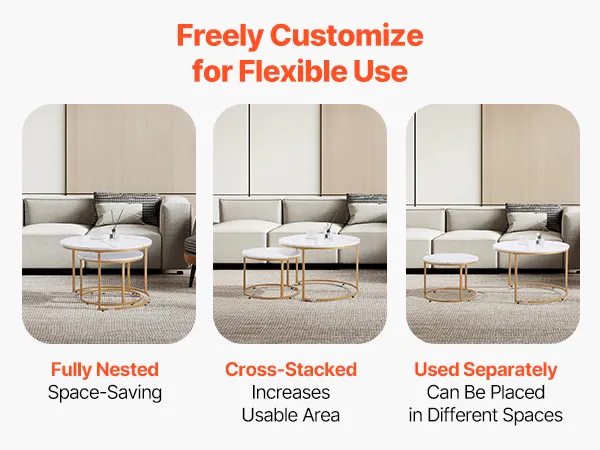 Freely Customize for Flexible Use

Fully Nested
Space-Saving

Cross-Stacked
Increases Usable Area

Used Separately
Can Be Placed in Different Spaces